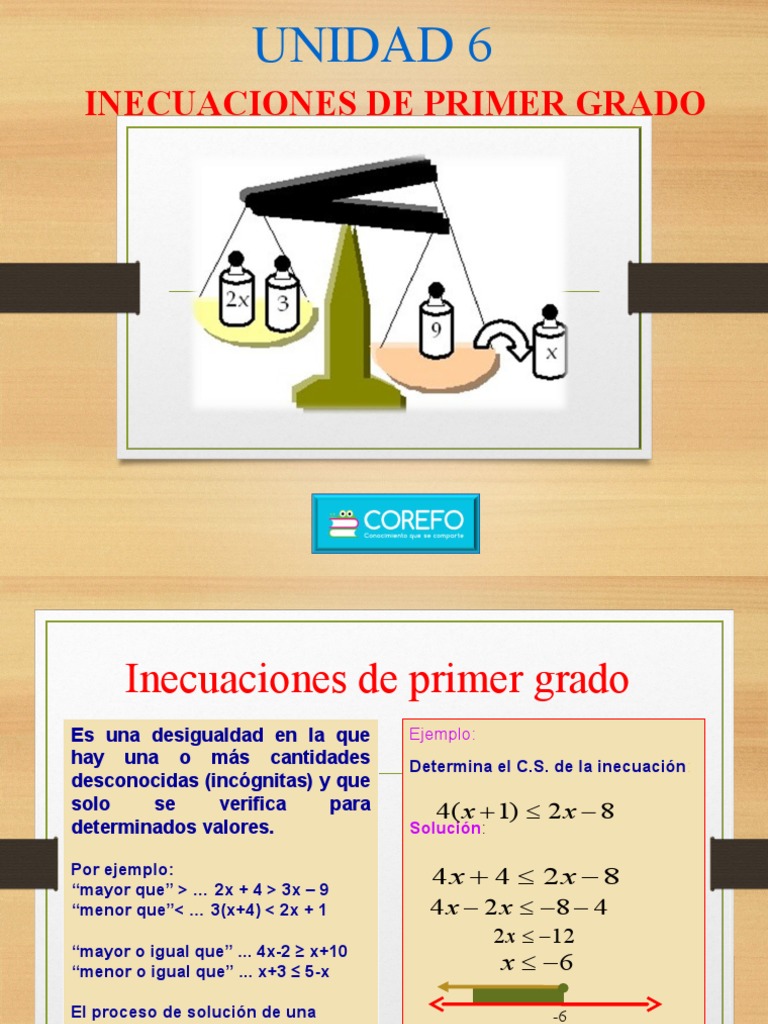 UNIDAD 6

INECUACIONES DE PRIMER GRADO

2x

3

9

x

COREFO
Conocimiento que se comparte

Inecuaciones de primer grado

Es una desigualdad en la que hay una o más cantidades desconocidas (incógnitas) y que solo se verifica para determinados valores.

Por ejemplo:
"mayor que" > ... 2x + 4 > 3x – 9
"menor que"< ... 3(x+4) < 2x + 1

"mayor o igual que" ... 4x-2 ≥ x+10
"menor o igual que" ... x+3 ≤ 5-x

El proceso de solución de una

Ejemplo:

Determina el C.S. de la inecuación

$4(x+1) \leq 2x-8$

Solución:

$4x+4 \leq 2x-8$

$4x-2x \leq -8-4$

$2x \leq -12$

$x \leq -6$

-6